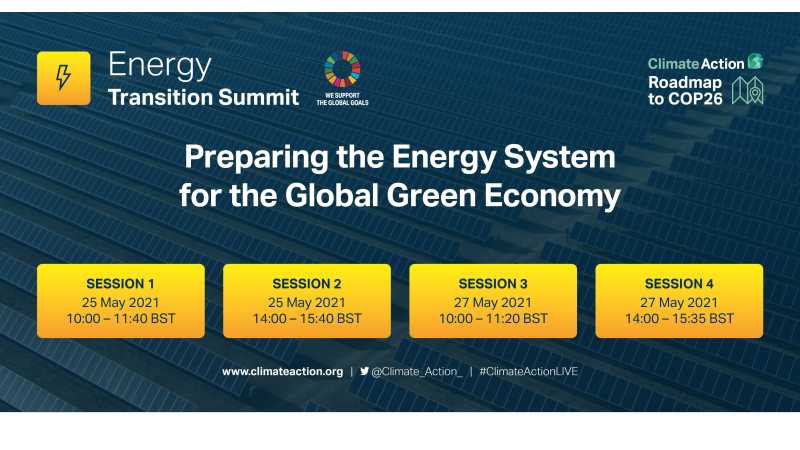 Energy
Transition Summit

WE SUPPORT
THE GLOBAL GOALS

Climate Action
Roadmap
to COP26

Preparing the Energy System for the Global Green Economy

SESSION 1
25 May 2021
10:00 – 11:40 BST

SESSION 2
25 May 2021
14:00 – 15:40 BST

SESSION 3
27 May 2021
10:00 – 11:20 BST

SESSION 4
27 May 2021
14:00 – 15:35 BST

www.climateaction.org | @Climate_Action_ | #ClimateActionLIVE